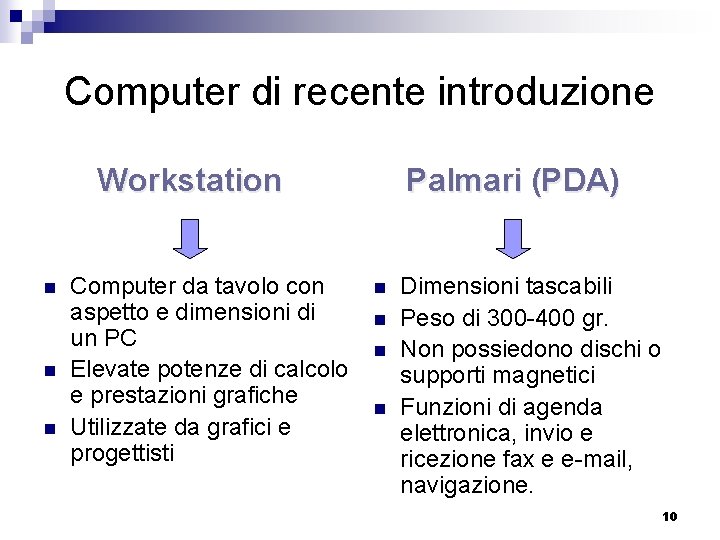 Computer di recente introduzione

Workstation

- Computer da tavolo con aspetto e dimensioni di un PC
- Elevate potenze di calcolo e prestazioni grafiche
- Utilizzate da grafici e progettisti

Palmari (PDA)

- Dimensioni tascabili
- Peso di 300-400 gr.
- Non possiedono dischi o supporti magnetici
- Funzioni di agenda elettronica, invio e ricezione fax e e-mail, navigazione.

10